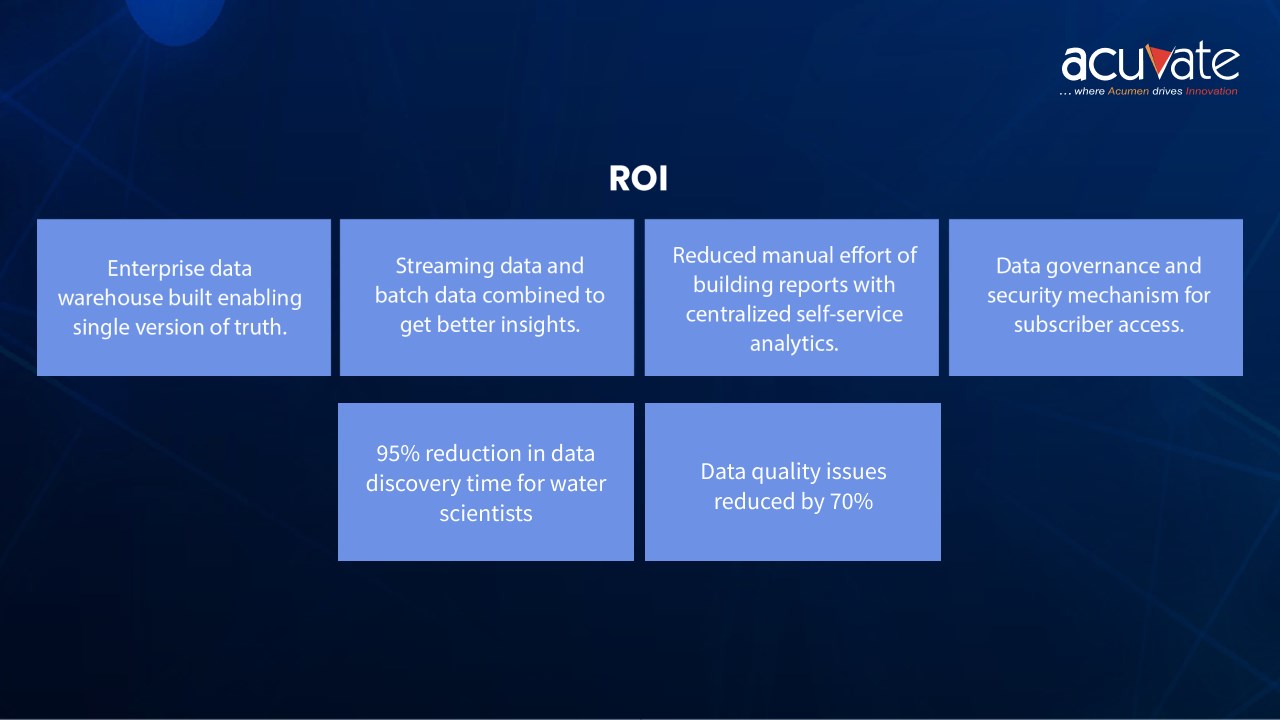 acuvate
... where Acumen drives Innovation

ROI

Enterprise data warehouse built enabling single version of truth.

Streaming data and batch data combined to get better insights.

Reduced manual effort of building reports with centralized self-service analytics.

Data governance and security mechanism for subscriber access.

95% reduction in data discovery time for water scientists

Data quality issues reduced by 70%